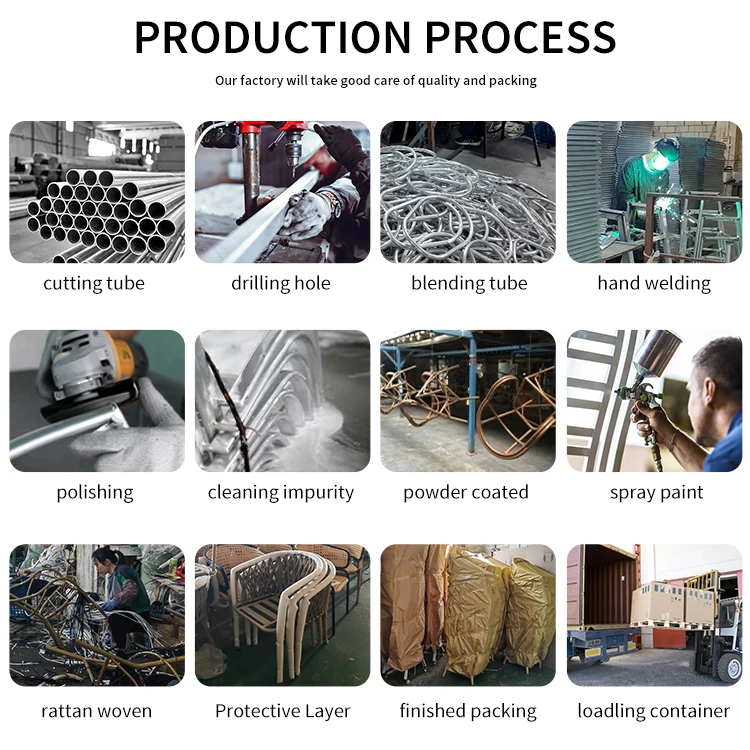 PRODUCTION PROCESS

Our factory will take good care of quality and packing

cutting tube

drilling hole

blending tube

hand welding

polishing

cleaning impurity

powder coated

spray paint

rattan woven

Protective Layer

finished packing

loadling container